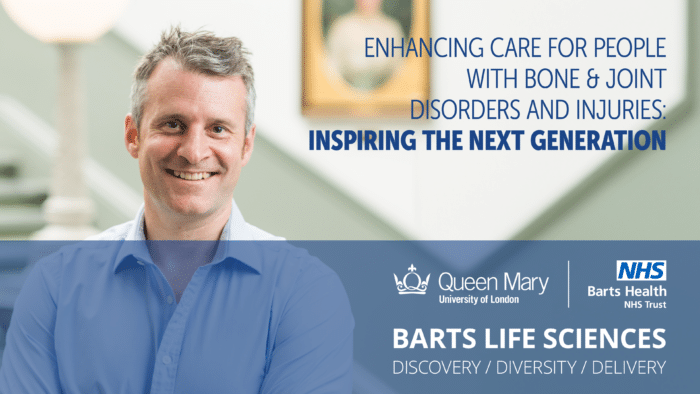 ENHANCING CARE FOR PEOPLE WITH BONE & JOINT DISORDERS AND INJURIES:
INSPIRING THE NEXT GENERATION

Queen Mary
University of London

NHS
Barts Health
NHS Trust

BARTS LIFE SCIENCES
DISCOVERY / DIVERSITY / DELIVERY